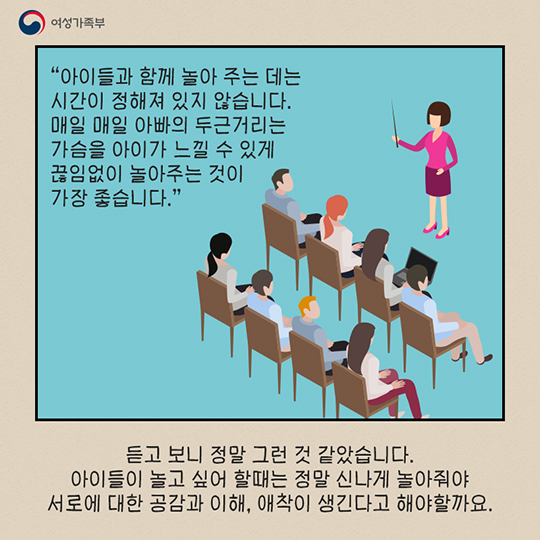 여성가족부

“아이들과 함께 놀아 주는 데는 시간이 정해져 있지 않습니다. 매일 매일 아빠의 두근거리는 가슴을 아이가 느낄 수 있게 끊임없이 놀아주는 것이 가장 좋습니다.”

듣고 보니 정말 그런 것 같았습니다.
아이들이 놀고 싶어 할때는 정말 신나게 놀아줘야 서로에 대한 공감과 이해, 애착이 생긴다고 해야할까요.